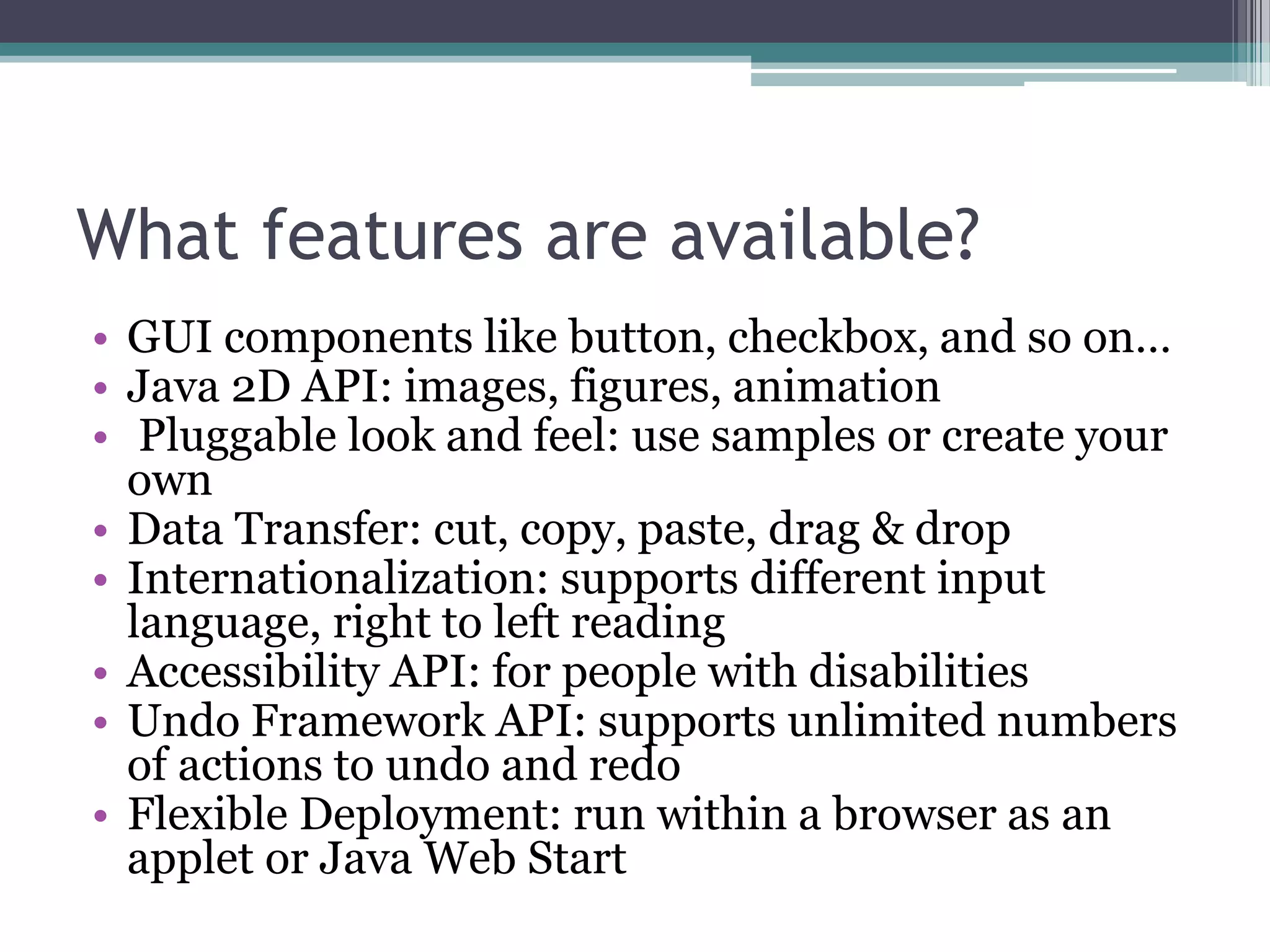 What features are available?

• GUI components like button, checkbox, and so on…
• Java 2D API: images, figures, animation
• Pluggable look and feel: use samples or create your own
• Data Transfer: cut, copy, paste, drag & drop
• Internationalization: supports different input language, right to left reading
• Accessibility API: for people with disabilities
• Undo Framework API: supports unlimited numbers of actions to undo and redo
• Flexible Deployment: run within a browser as an applet or Java Web Start